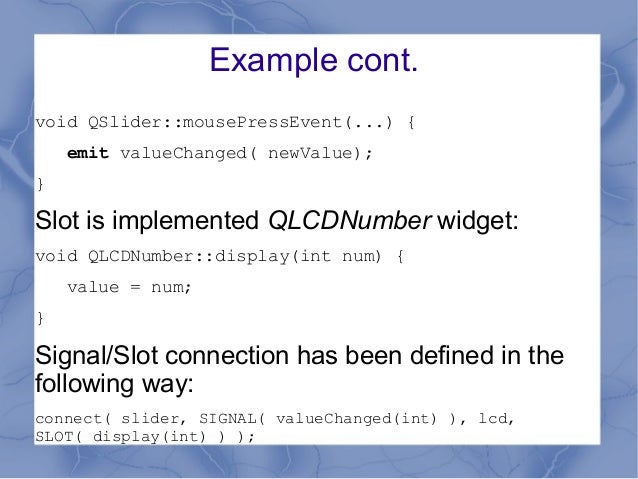 Example cont.

void QSlider::mousePressEvent(...) {

emit valueChanged( newValue);

}

Slot is implemented QLCDNumber widget:

void QLCDNumber::display(int num) {

value = num;

}

Signal/Slot connection has been defined in the following way:

connect( slider, SIGNAL( valueChanged(int) ), lcd, SLOT( display(int) ) );